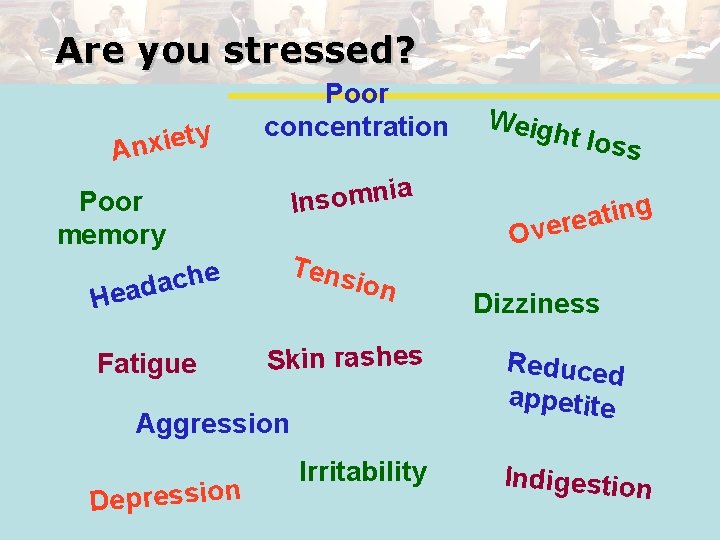 Are you stressed?

Anxiety

Poor concentration

Weight loss

Poor memory

Insomnia

Overeating

Headache

Tension

Dizziness

Fatigue

Skin rashes

Reduced appetite

Aggression

Irritability

Depression

Indigestion